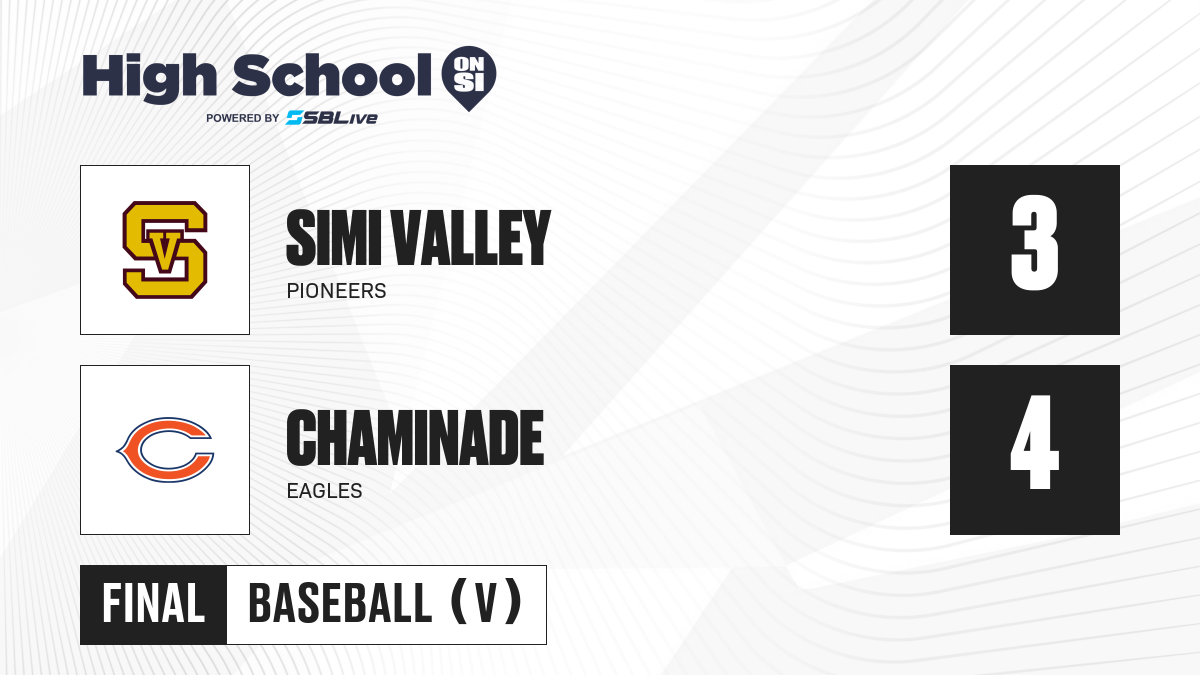 High School ON SI
POWERED BY SBLive

SV

SIMI VALLEY
PIONEERS

3

C

CHAMINADE
EAGLES

4

FINAL BASEBALL (V)